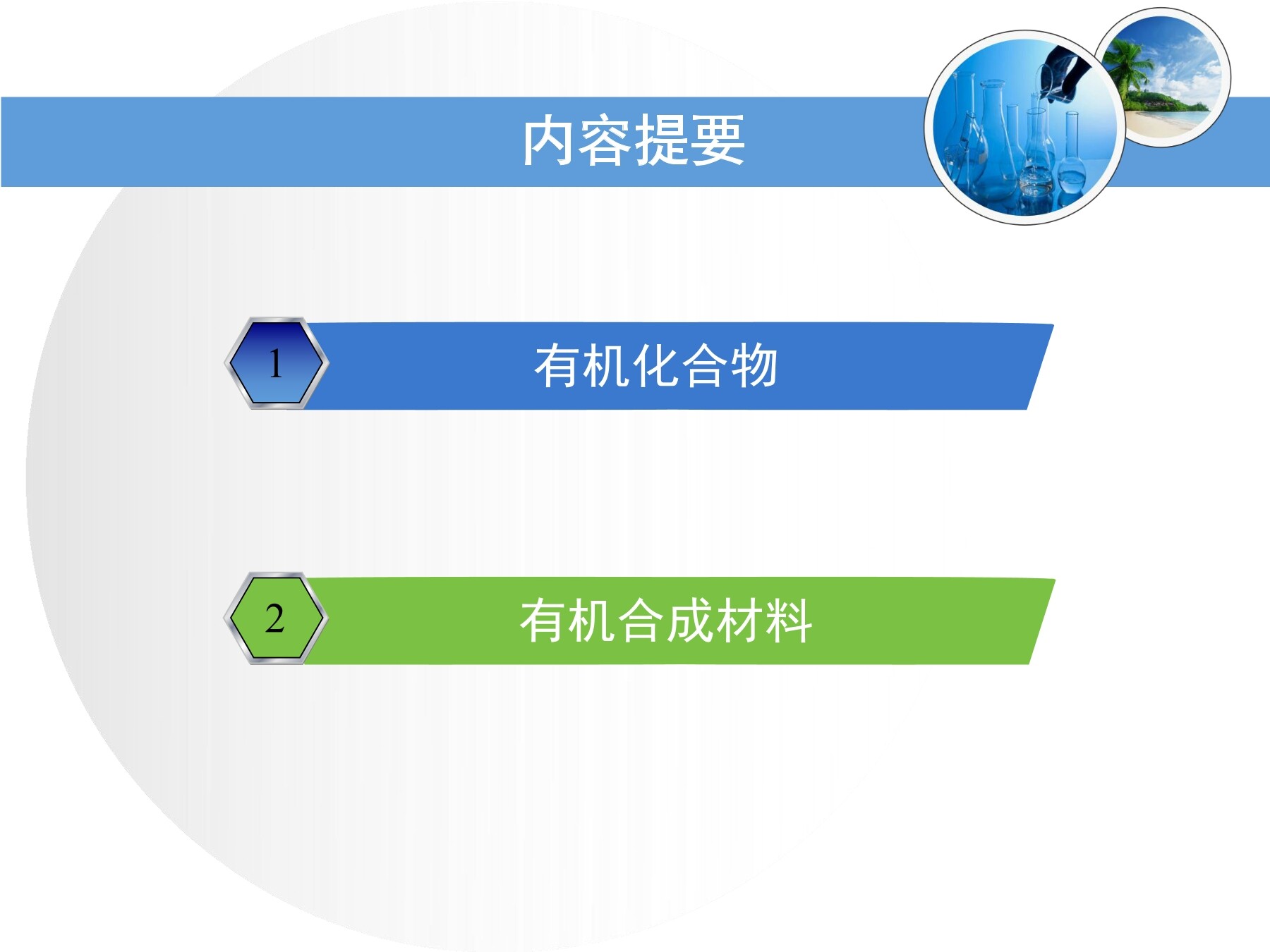 内容提要

1 有机化合物

2 有机合成材料